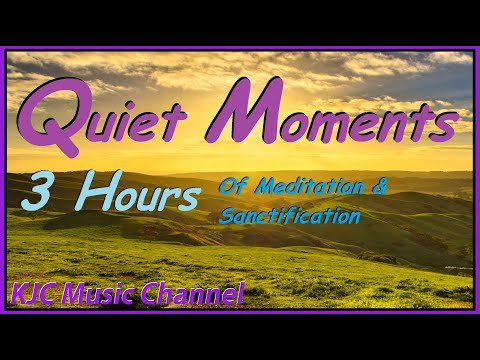 Quiet Moments

3 Hours Of Meditation & Sanctification

KJC Music Channel